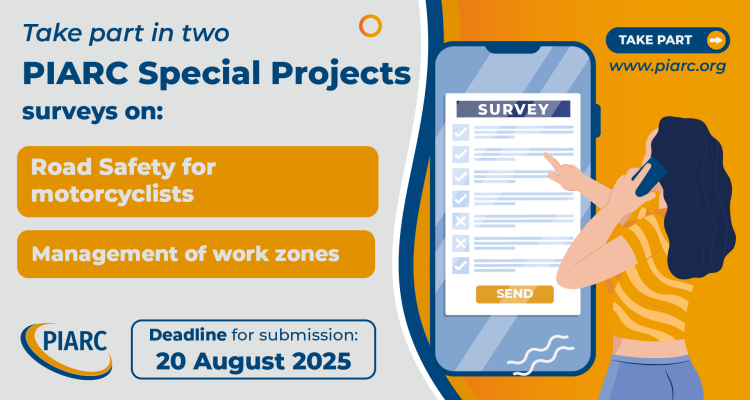 Take part in two
PIARC Special Projects
surveys on:

Road Safety for motorcyclists

Management of work zones

PIARC

Deadline for submission:
20 August 2025

SURVEY

SEND

TAKE PART
www.piarc.org